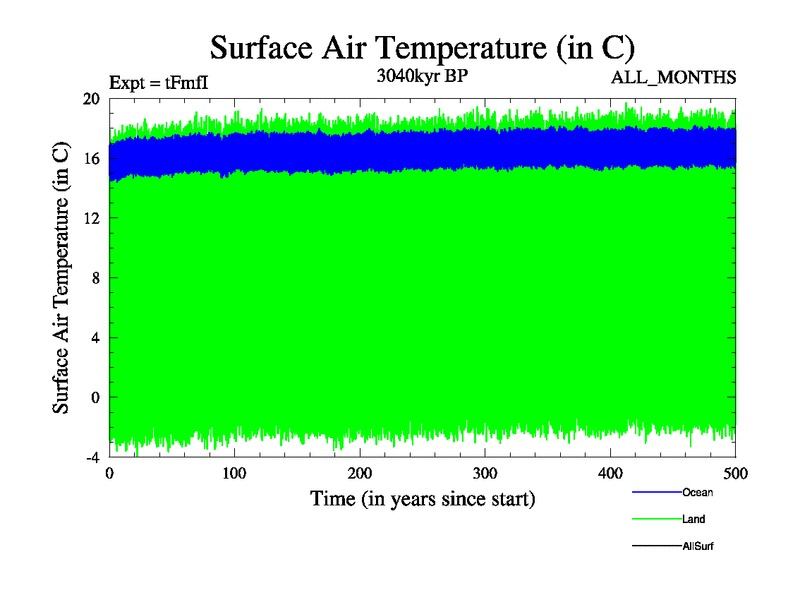 Surface Air Temperature (in C)

Expt = tFmfI

3040kyr BP

ALL_MONTHS

Surface Air Temperature (in C)

20
16
12
8
4
0
-4

0
100
200
300
400
500

Time (in years since start)

Ocean
Land
AllSurf